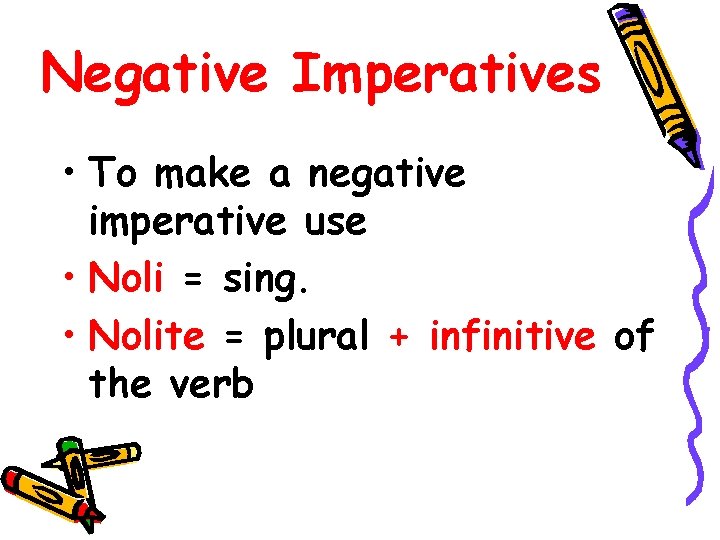 Negative Imperatives

• To make a negative imperative use
• Noli = sing.
• Nolite = plural + infinitive of the verb